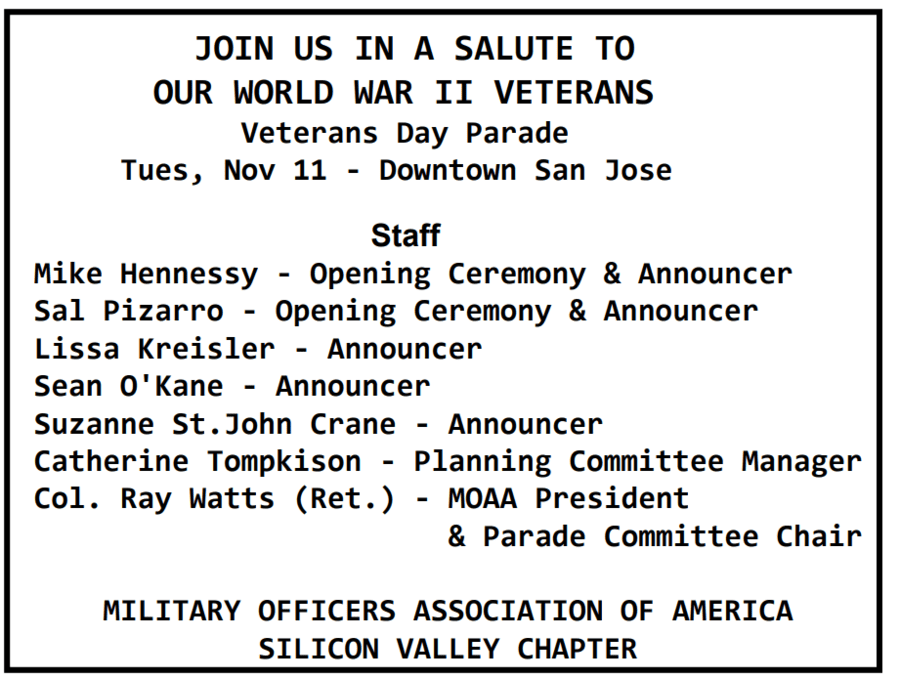 JOIN US IN A SALUTE TO
OUR WORLD WAR II VETERANS
Veterans Day Parade
Tues, Nov 11 - Downtown San Jose

Staff
Mike Hennessy - Opening Ceremony & Announcer
Sal Pizarro - Opening Ceremony & Announcer
Lissa Kreisler - Announcer
Sean O'Kane - Announcer
Suzanne St.John Crane - Announcer
Catherine Tompkison - Planning Committee Manager
Col. Ray Watts (Ret.) - MOAA President
& Parade Committee Chair

MILITARY OFFICERS ASSOCIATION OF AMERICA
SILICON VALLEY CHAPTER